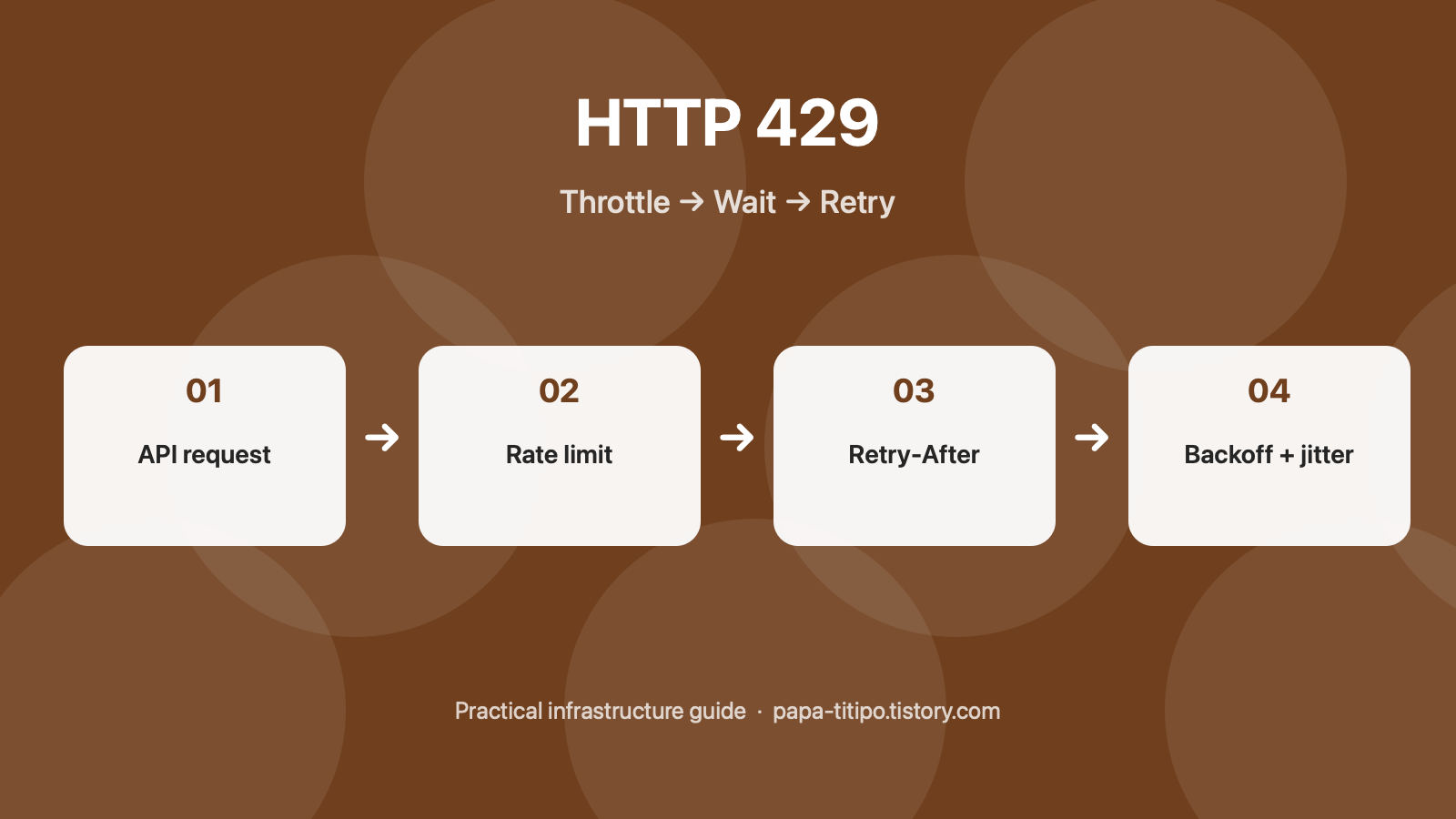 HTTP 429

Throttle → Wait → Retry

01
API request

→

02
Rate limit

→

03
Retry-After

→

04
Backoff + jitter

Practical infrastructure guide · papa-titipo.tistory.com